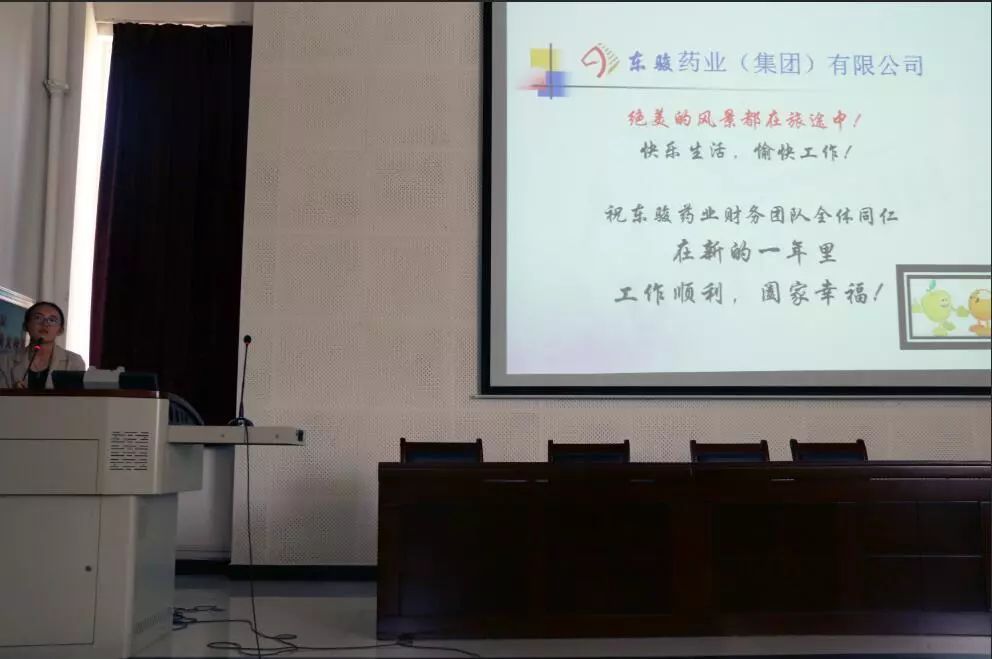 东骏药业（集团）有限公司

绝美的风景都在旅途中！
快乐生活，愉快工作！

祝东骏药业财务团队全体同仁
在新的一年里
工作顺利，阖家幸福！